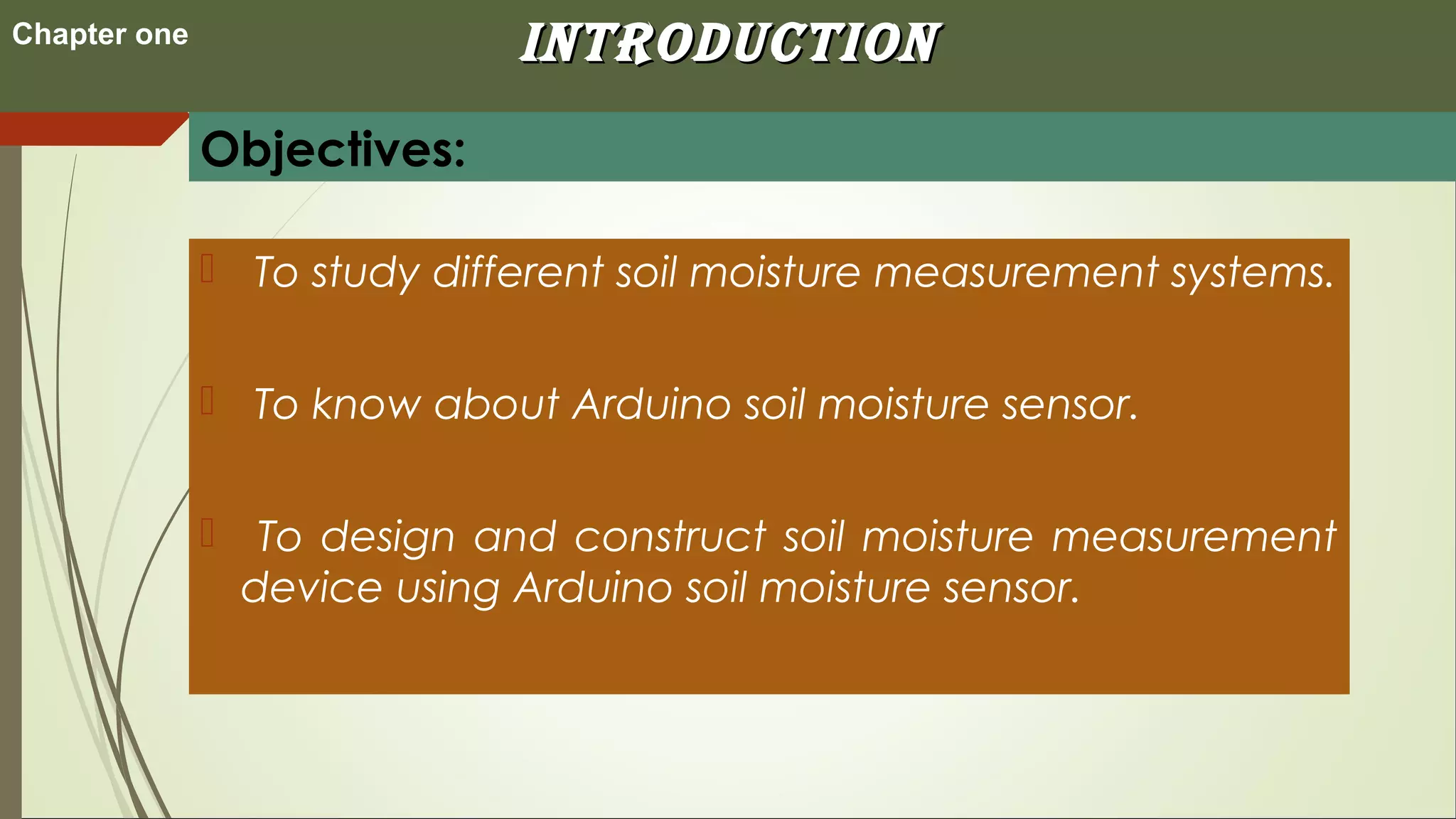 Chapter one

INTRODUCTION

Objectives:

To study different soil moisture measurement systems.

To know about Arduino soil moisture sensor.

To design and construct soil moisture measurement device using Arduino soil moisture sensor.